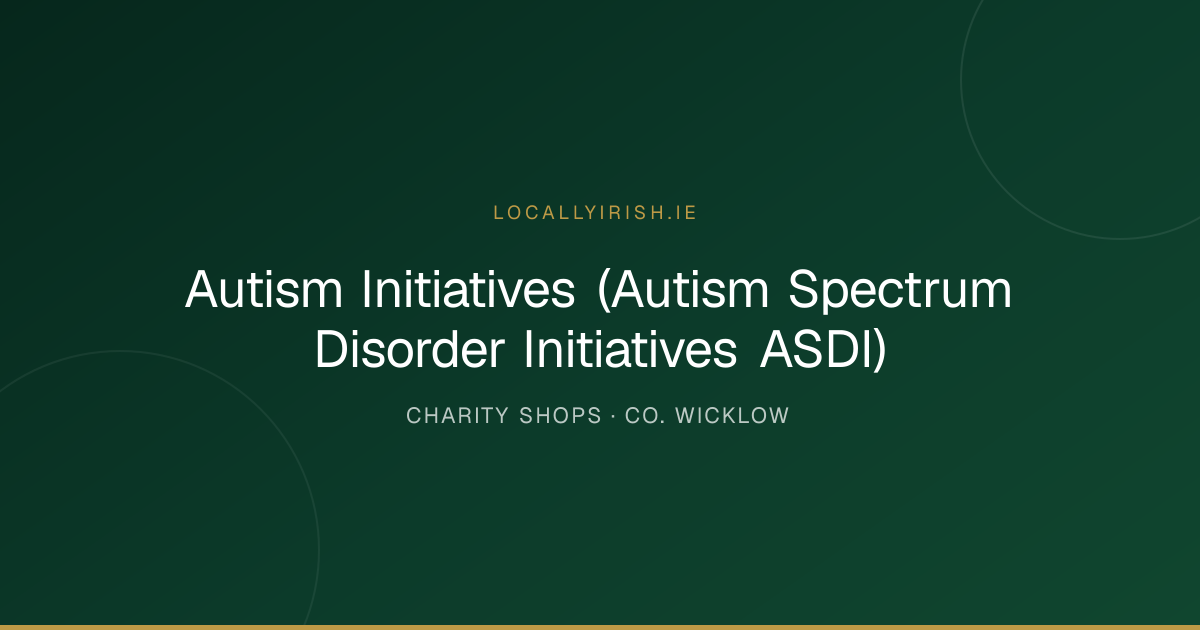 LOCALLYIRISH.IE

Autism Initiatives (Autism Spectrum Disorder Initiatives ASDI)

CHARITY SHOPS · CO. WICKLOW